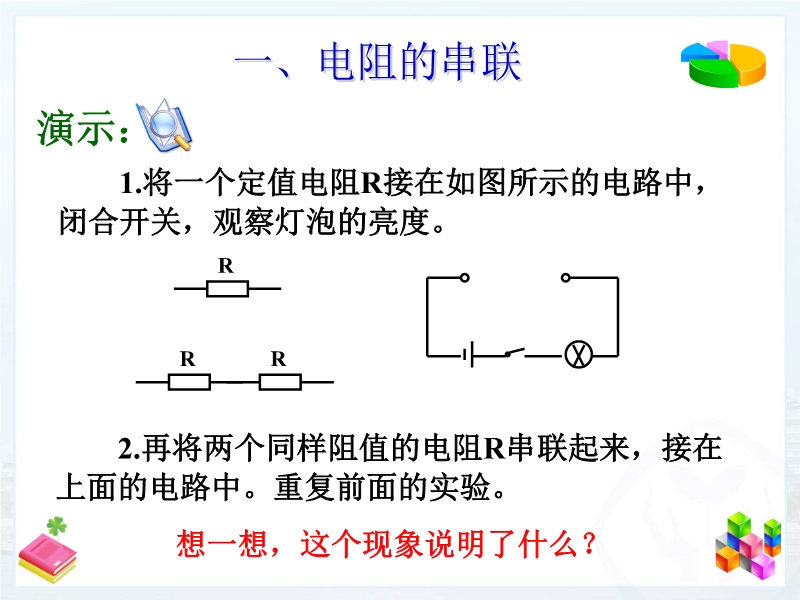 一、电阻的串联

演示：

1.将一个定值电阻R接在如图所示的电路中，闭合开关，观察灯泡的亮度。

R

R R

2.再将两个同样阻值的电阻R串联起来，接在上面的电路中。重复前面的实验。

想一想，这个现象说明了什么？